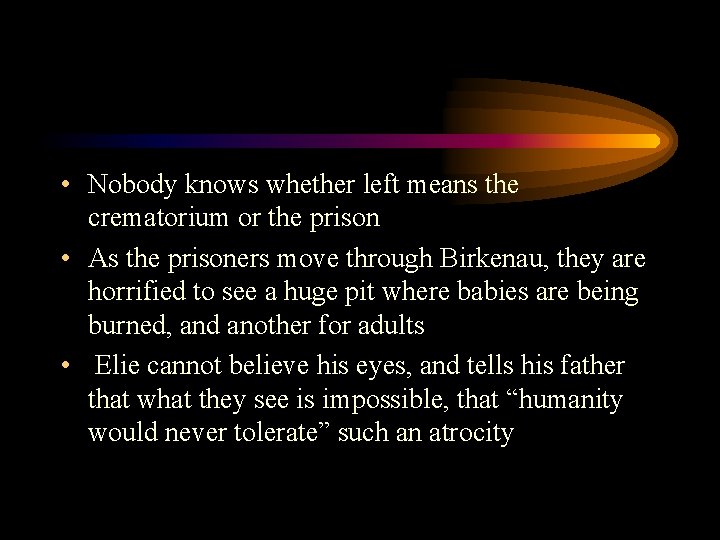 • Nobody knows whether left means the crematorium or the prison

• As the prisoners move through Birkenau, they are horrified to see a huge pit where babies are being burned, and another for adults

• Elie cannot believe his eyes, and tells his father that what they see is impossible, that “humanity would never tolerate” such an atrocity